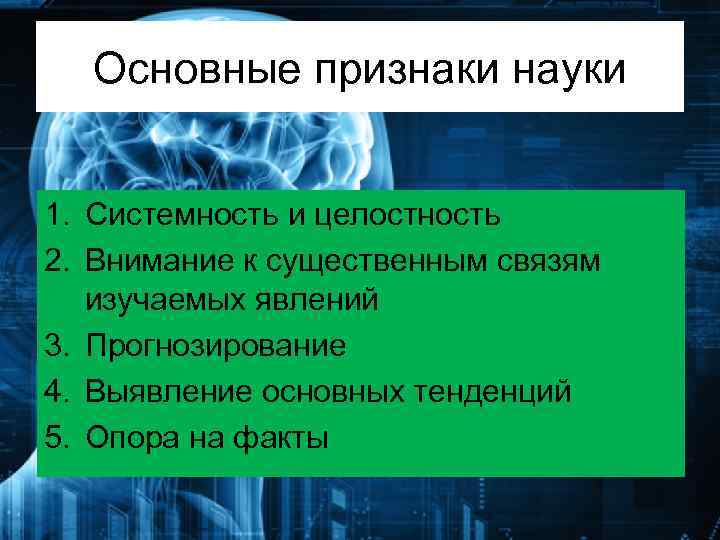 Основные признаки науки

1. Системность и целостность
2. Внимание к существенным связям изучаемых явлений
3. Прогнозирование
4. Выявление основных тенденций
5. Опора на факты